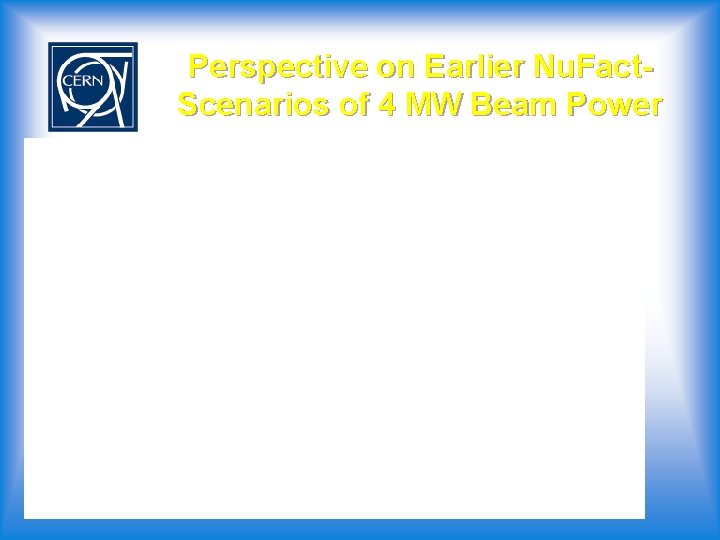 CERN

Perspective on Earlier NuFact-Scenarios of 4 MW Beam Power